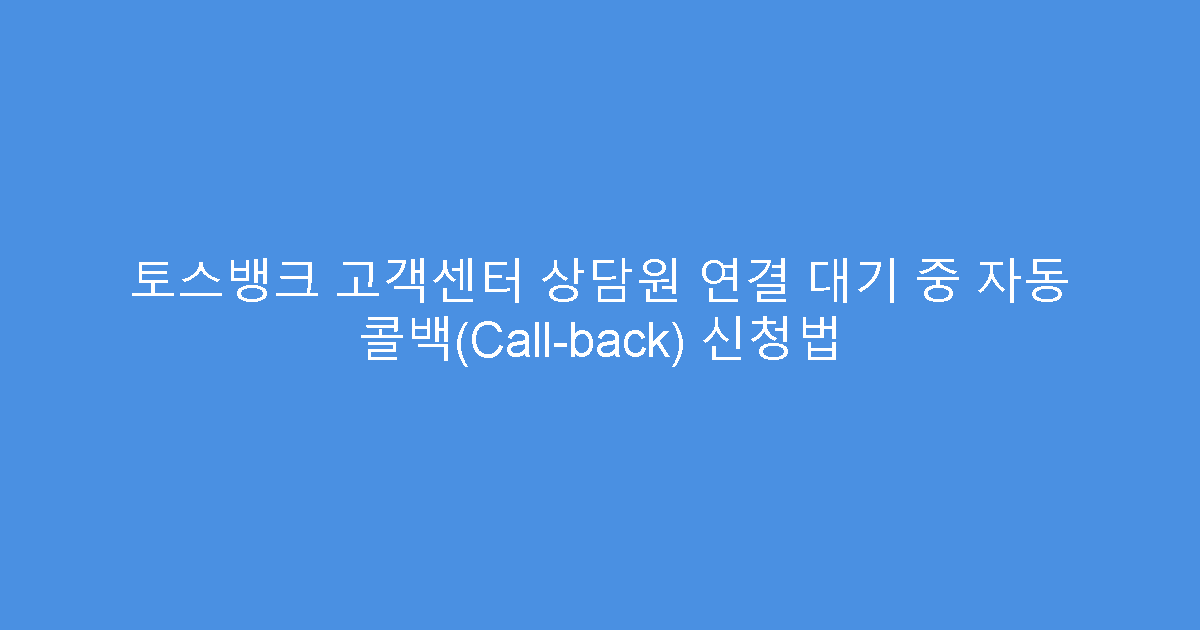 토스뱅크 고객센터 상담원 연결 대기 중 자동 콜백(Call-back) 신청법